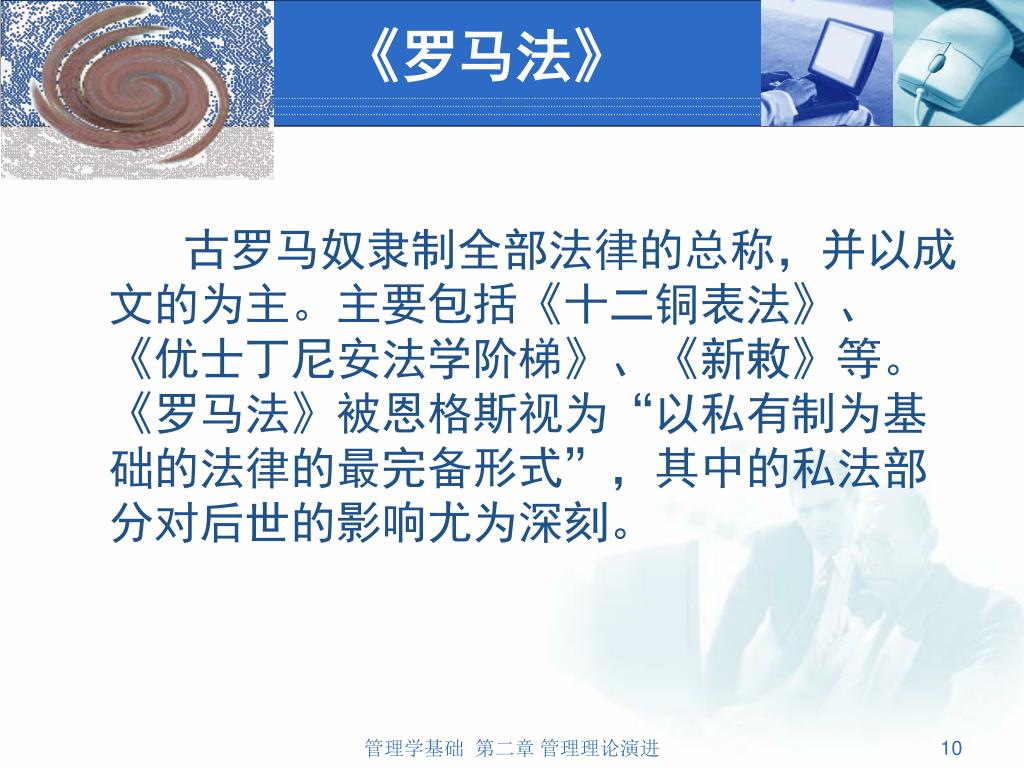 《罗马法》

古罗马奴隶制全部法律的总称，并以成文的为主。主要包括《十二铜表法》、《优士丁尼安法学阶梯》、《新敕》等。《罗马法》被恩格斯视为“以私有制为基础的法律的最完备形式”，其中的私法部分对后世的影响尤为深刻。

管理学基础 第二章 管理理论演进

10